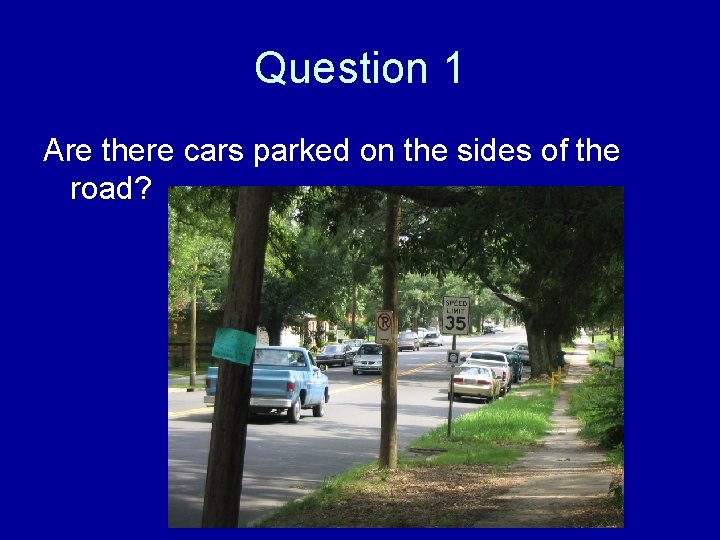 Question 1

Are there cars parked on the sides of the road?

SPEED LIMIT 35